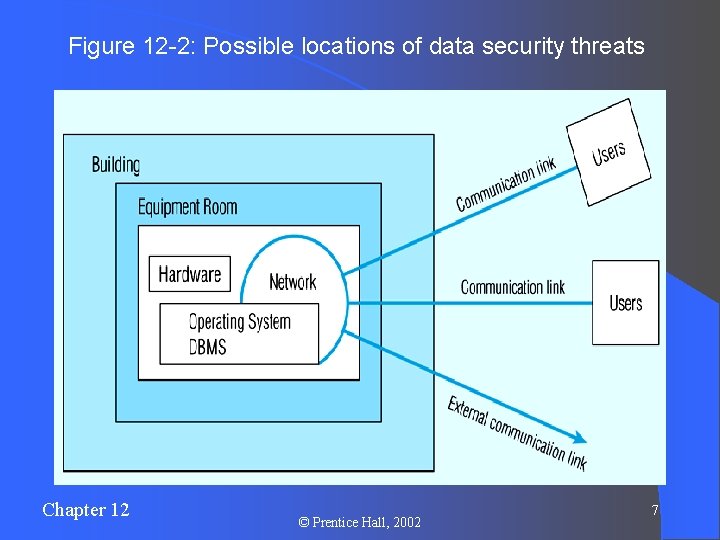 Figure 12-2: Possible locations of data security threats

Building

Equipment Room

Hardware

Network

Operating System
DBMS

Communication link

Users

Communication link

Users

External communication link

Chapter 12

© Prentice Hall, 2002

7